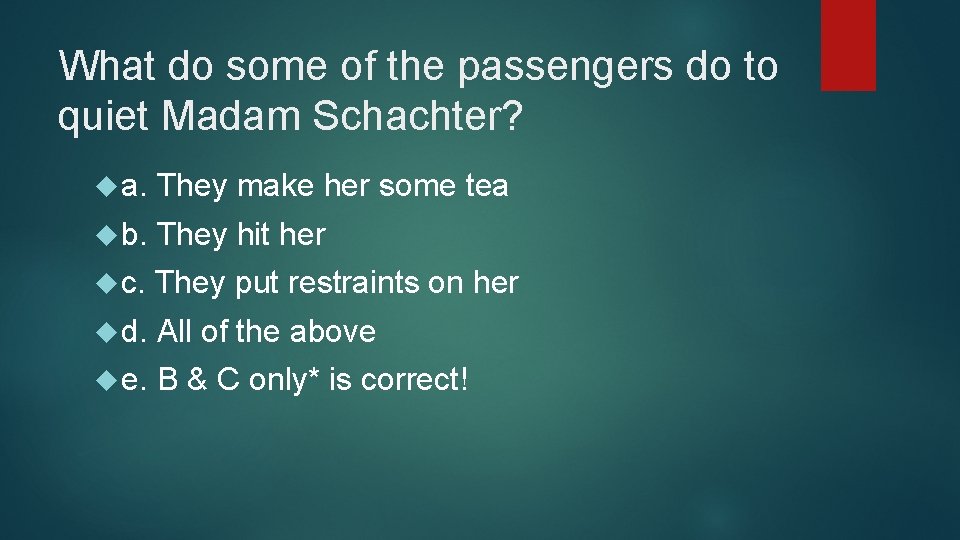 What do some of the passengers do to quiet Madam Schachter?

a. They make her some tea

b. They hit her

c. They put restraints on her

d. All of the above

e. B & C only* is correct!